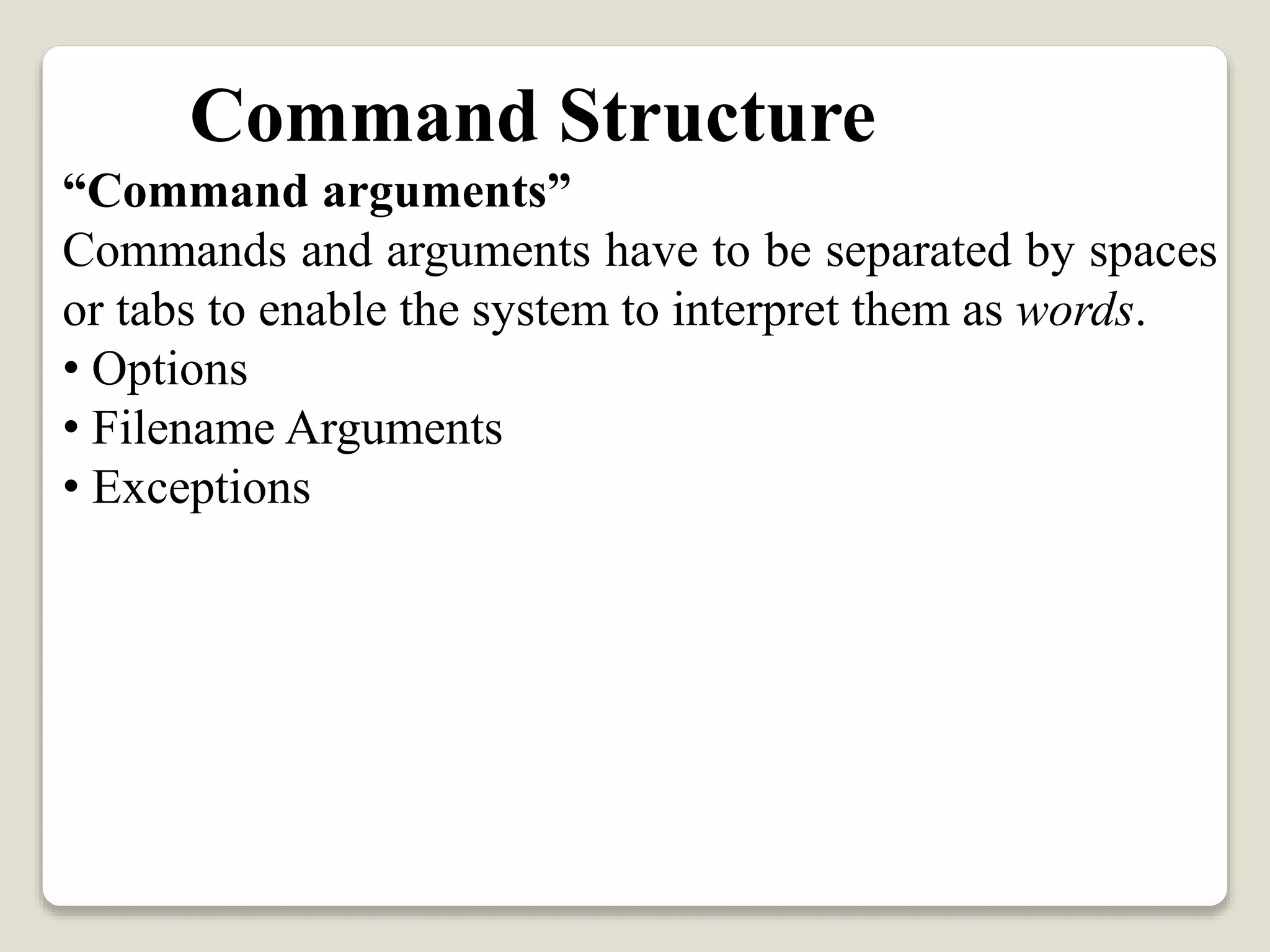 Command Structure

“Command arguments”

Commands and arguments have to be separated by spaces or tabs to enable the system to interpret them as words.

• Options
• Filename Arguments
• Exceptions